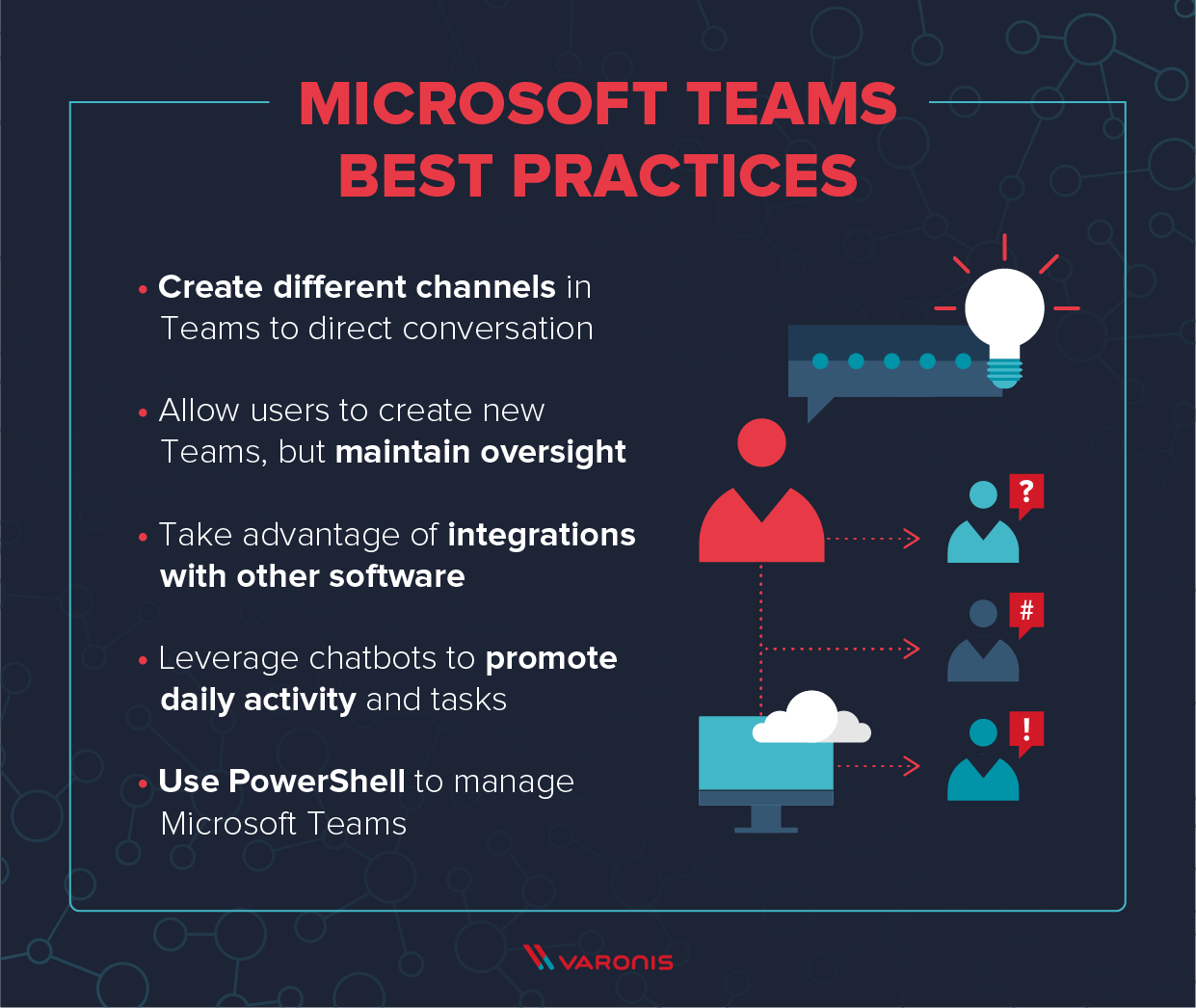 MICROSOFT TEAMS BEST PRACTICES

• Create different channels in Teams to direct conversation

• Allow users to create new Teams, but maintain oversight

• Take advantage of integrations with other software

• Leverage chatbots to promote daily activity and tasks

• Use PowerShell to manage Microsoft Teams

?

#

!

VARONIS